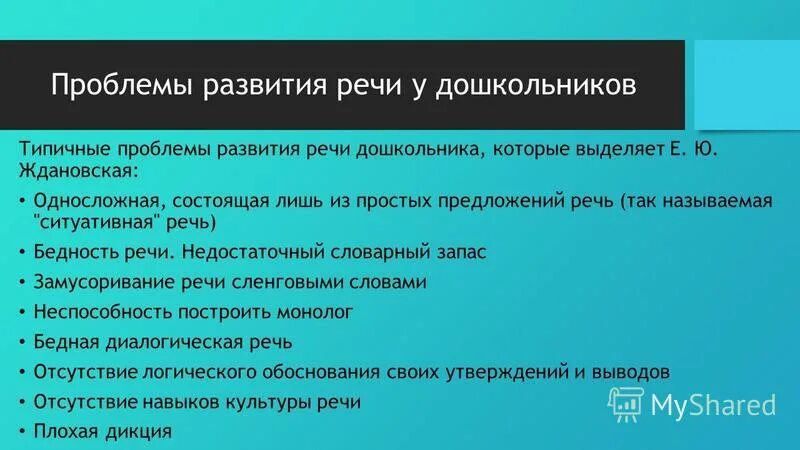 Проблемы развития речи у дошкольников

Типичные проблемы развития речи дошкольника, которые выделяет Е. Ю. Ждановская:

• Односложная, состоящая лишь из простых предложений речь (так называемая "ситуативная" речь)
• Бедность речи. Недостаточный словарный запас
• Замусоривание речи сленговыми словами
• Неспособность построить монолог
• Бедная диалогическая речь
• Отсутствие логического обоснования своих утверждений и выводов
• Отсутствие навыков культуры речи
• Плохая дикция

MyShared